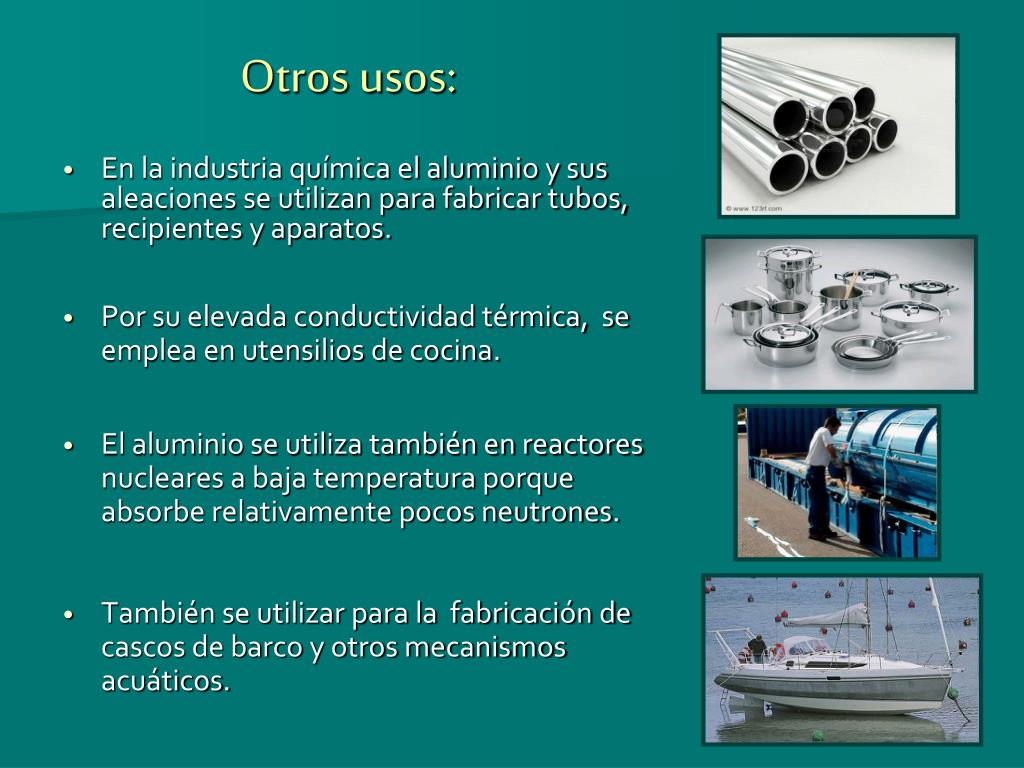 Otros usos:

• En la industria química el aluminio y sus aleaciones se utilizan para fabricar tubos, recipientes y aparatos.

• Por su elevada conductividad térmica, se emplea en utensilios de cocina.

• El aluminio se utiliza también en reactores nucleares a baja temperatura porque absorbe relativamente pocos neutrones.

• También se utilizar para la fabricación de cascos de barco y otros mecanismos acuáticos.

© www.123rf.com